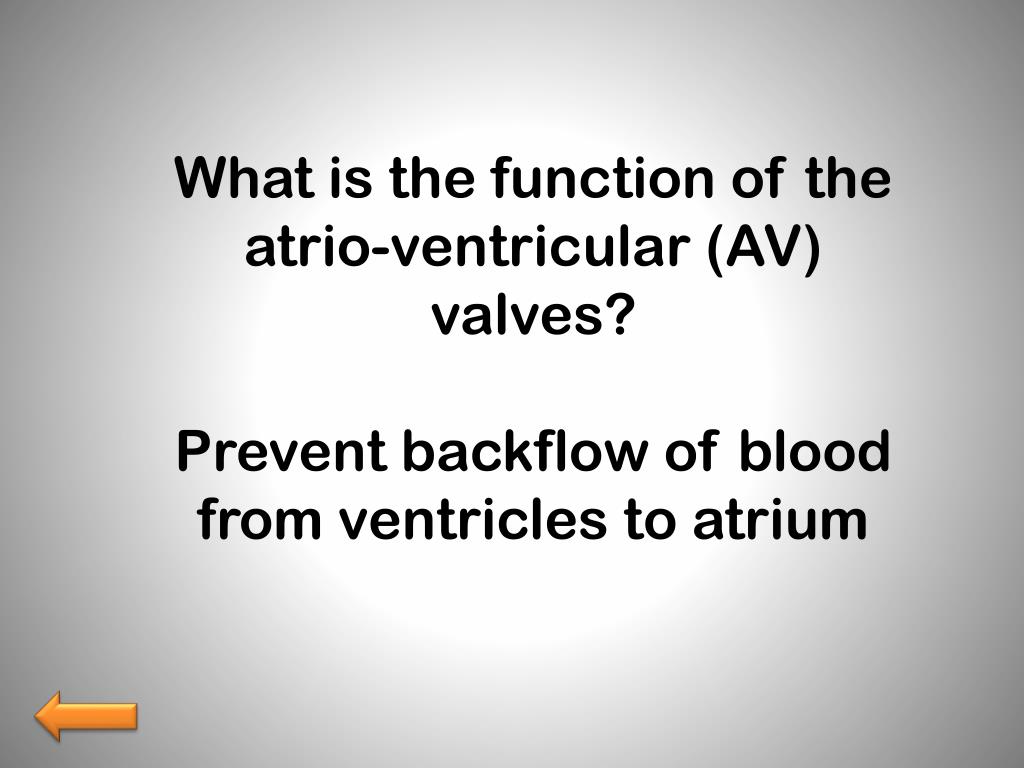 What is the function of the atrio-ventricular (AV) valves?

Prevent backflow of blood from ventricles to atrium